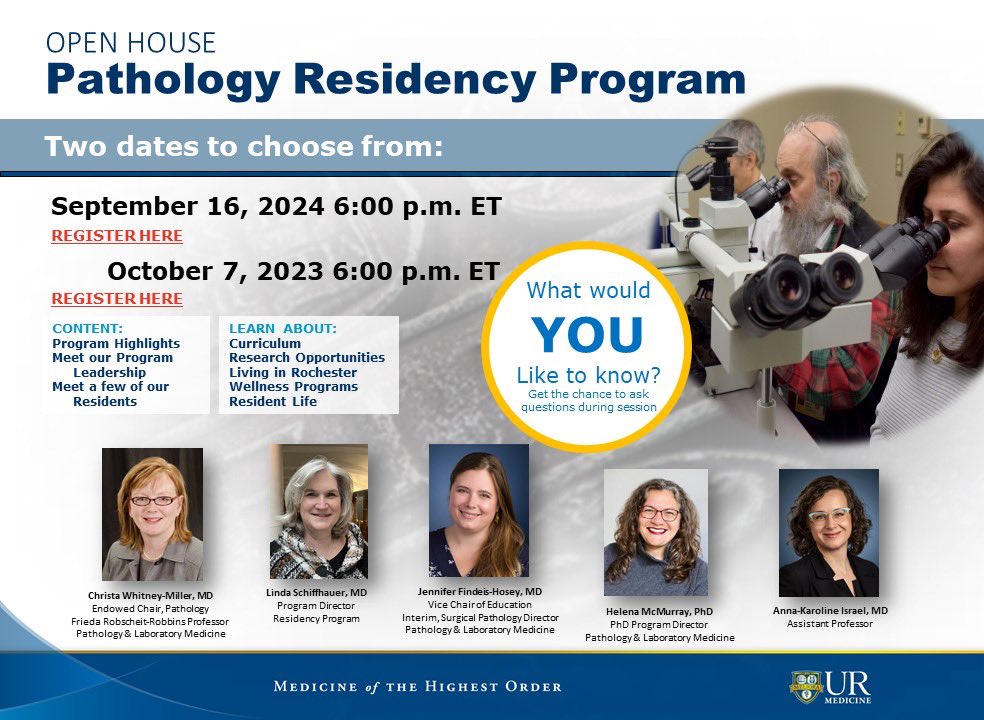 OPEN HOUSE
Pathology Residency Program

Two dates to choose from:

September 16, 2024 6:00 p.m. ET
REGISTER HERE

October 7, 2023 6:00 p.m. ET
REGISTER HERE

CONTENT:
Program Highlights
Meet our Program Leadership
Meet a few of our Residents

LEARN ABOUT:
Curriculum
Research Opportunities
Living in Rochester
Wellness Programs
Resident Life

What would YOU Like to know?
Get the chance to ask questions during session

Christa Whitney-Miller, MD
Endowed Chair, Pathology
Frieda Robscheit-Robbins Professor
Pathology & Laboratory Medicine

Linda Schiffhauer, MD
Program Director
Residency Program

Jennifer Findeis-Hosey, MD
Vice Chair of Education
Interim, Surgical Pathology Director
Pathology & Laboratory Medicine

Helena McMurray, PhD
PhD Program Director
Pathology & Laboratory Medicine

Anna-Karoline Israel, MD
Assistant Professor

MEDICINE of THE HIGHEST ORDER

UR MEDICINE